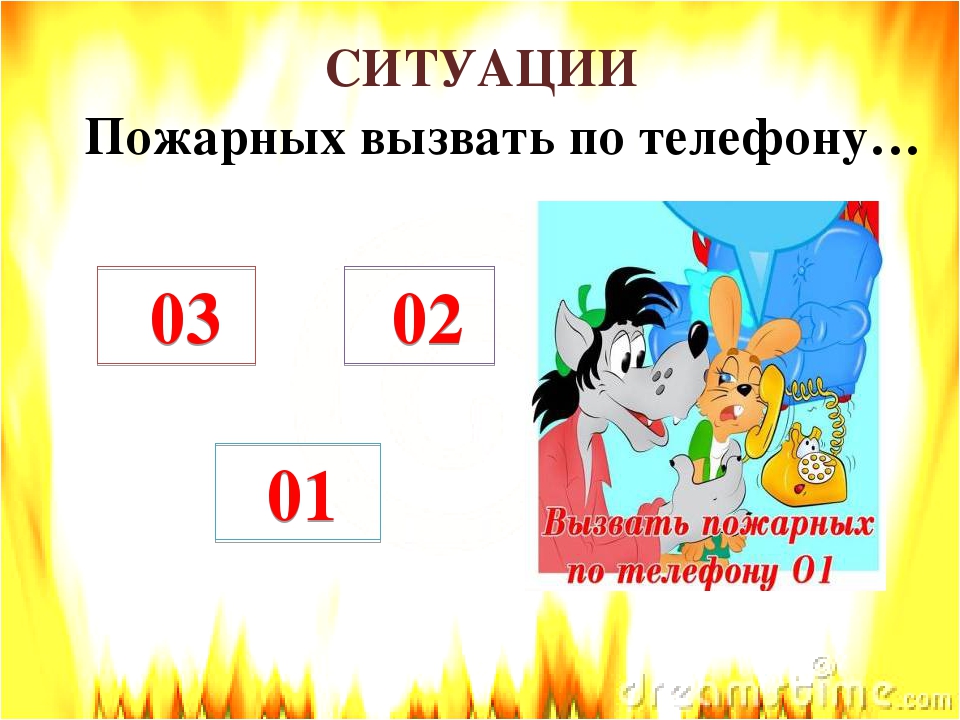 СИТУАЦИИ
Пожарных вызвать по телефону…

03

02

01

Вызвать пожарных по телефону 01

dreamstime.com